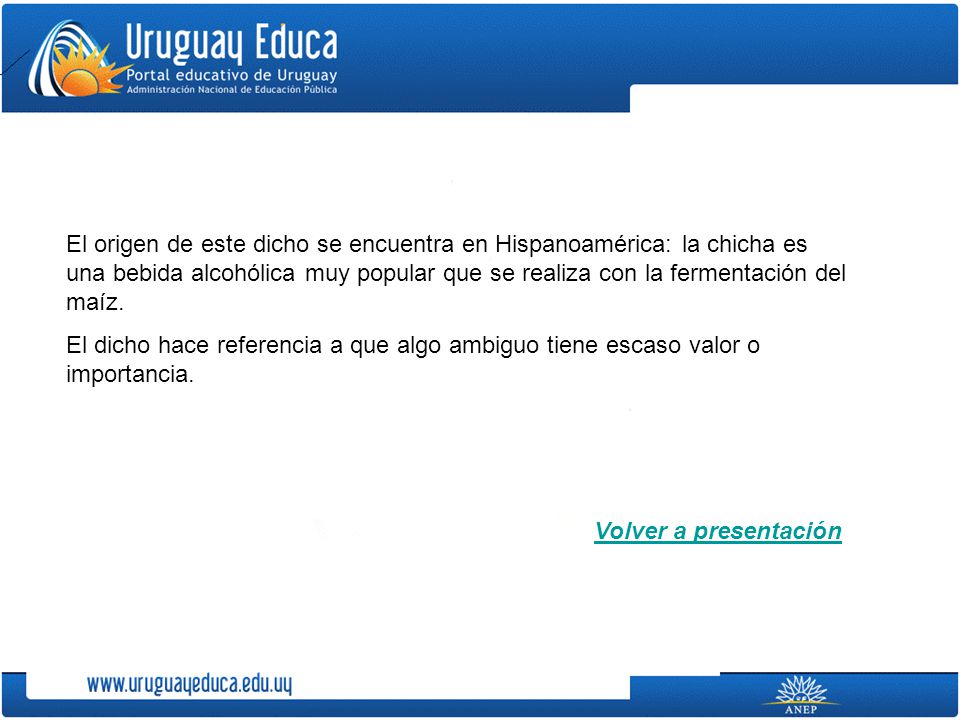 Uruguay Educa
Portal educativo de Uruguay
Administración Nacional de Educación Pública

El origen de este dicho se encuentra en Hispanoamérica: la chicha es una bebida alcohólica muy popular que se realiza con la fermentación del maíz.

El dicho hace referencia a que algo ambiguo tiene escaso valor o importancia.

Volver a presentación

www.uruguayeduca.edu.uy

ANEP